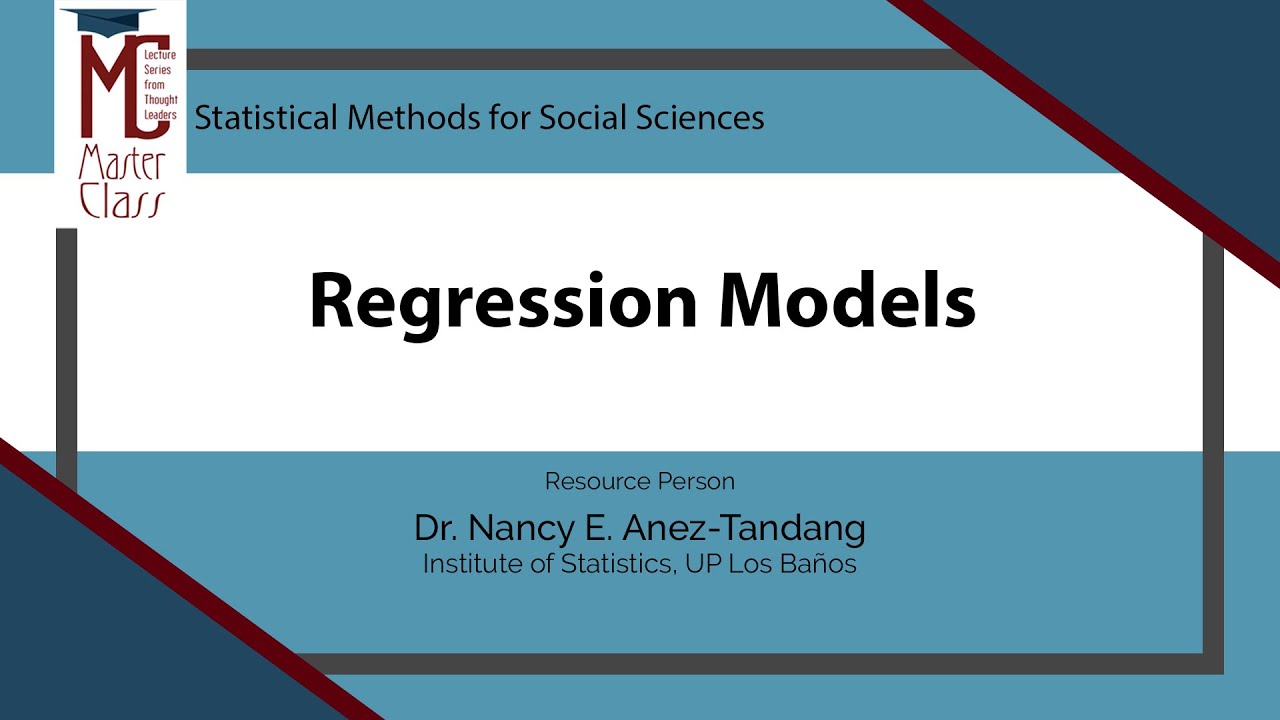 MC
Lecture Series from Thought Leaders
Master Class

Statistical Methods for Social Sciences

Regression Models

Resource Person
Dr. Nancy E. Anez-Tandang
Institute of Statistics, UP Los Baños